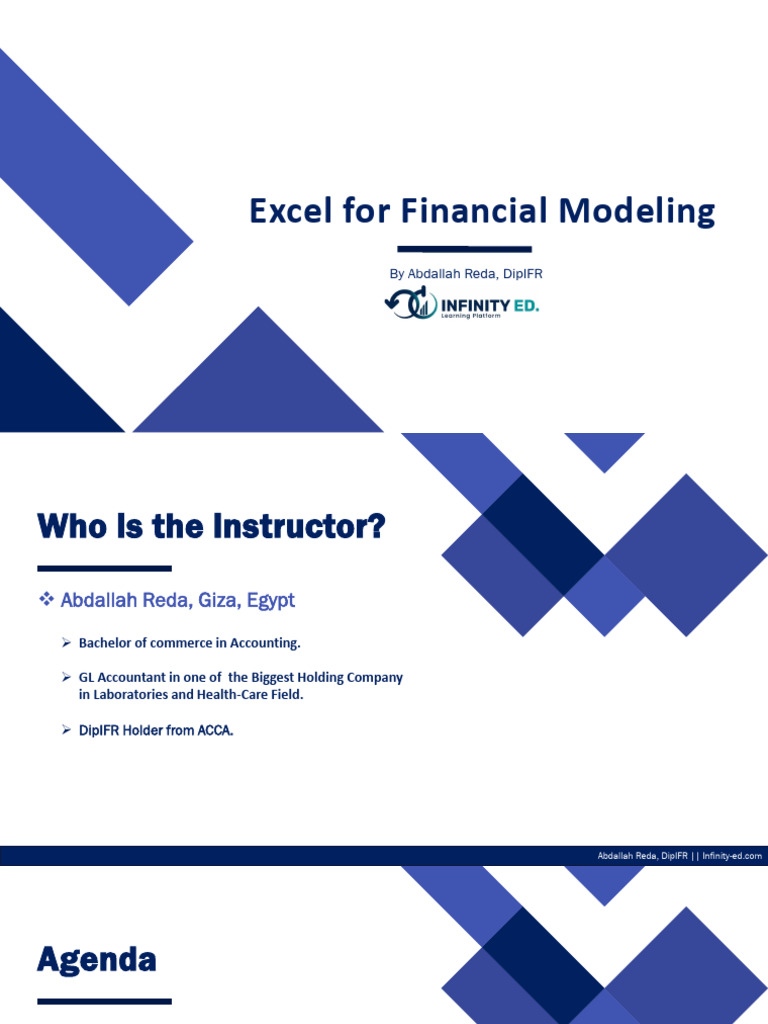 Excel for Financial Modeling

By Abdallah Reda, DipIFR

INFINITY ED.
Learning Platform

Who Is the Instructor?

❖ Abdallah Reda, Giza, Egypt

➢ Bachelor of commerce in Accounting.

➢ GL Accountant in one of the Biggest Holding Company in Laboratories and Health-Care Field.

➢ DipIFR Holder from ACCA.

Abdallah Reda, DipIFR || Infinity-ed.com

Agenda